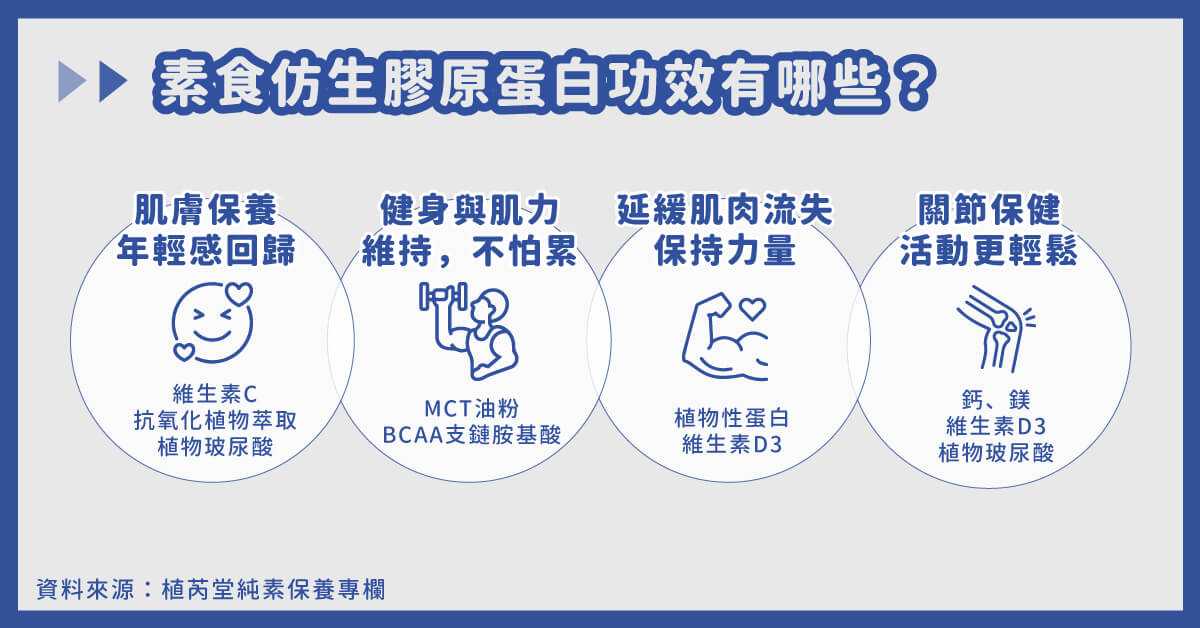 素食仿生膠原蛋白功效有哪些？

肌膚保養
年輕感回歸

維生素C
抗氧化植物萃取
植物玻尿酸

健身與肌力
維持，不怕累

MCT油粉
BCAA支鏈胺基酸

延緩肌肉流失
保持力量

植物性蛋白
維生素D3

關節保健
活動更輕鬆

鈣、鎂
維生素D3
植物玻尿酸

資料來源：植芮堂純素保養專欄